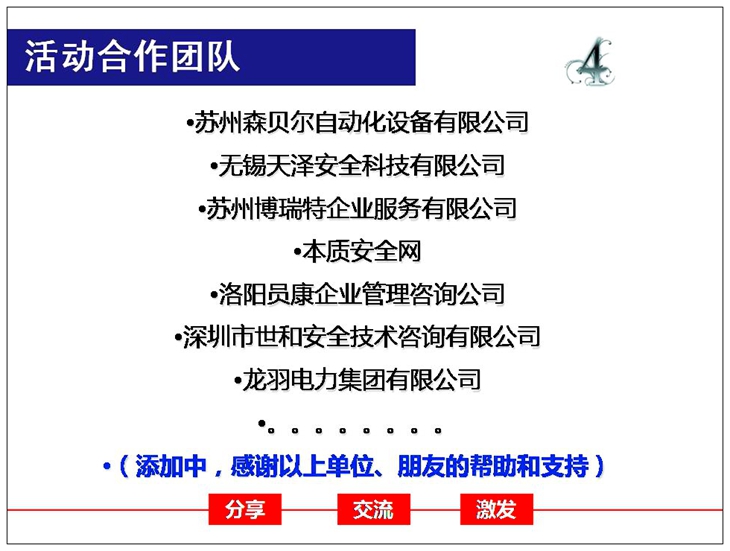 活动合作团队

4

•苏州森贝尔自动化设备有限公司

•无锡天泽安全科技有限公司

•苏州博瑞特企业服务有限公司

•本质安全网

•洛阳员康企业管理咨询公司

•深圳市世和安全技术咨询有限公司

•龙羽电力集团有限公司

•。。。。。。。。。

•（添加中，感谢以上单位、朋友的帮助和支持）

分享 交流 激发